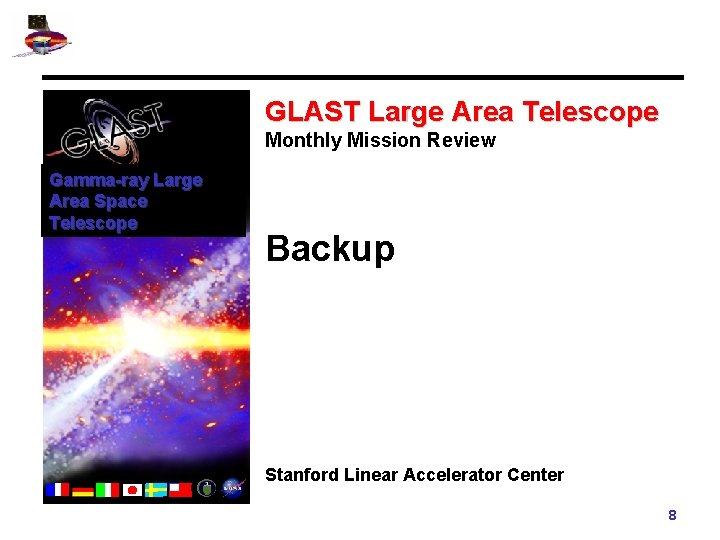 GLAST

Gamma-ray Large Area Space Telescope

GLAST Large Area Telescope
Monthly Mission Review

Backup

Stanford Linear Accelerator Center

8